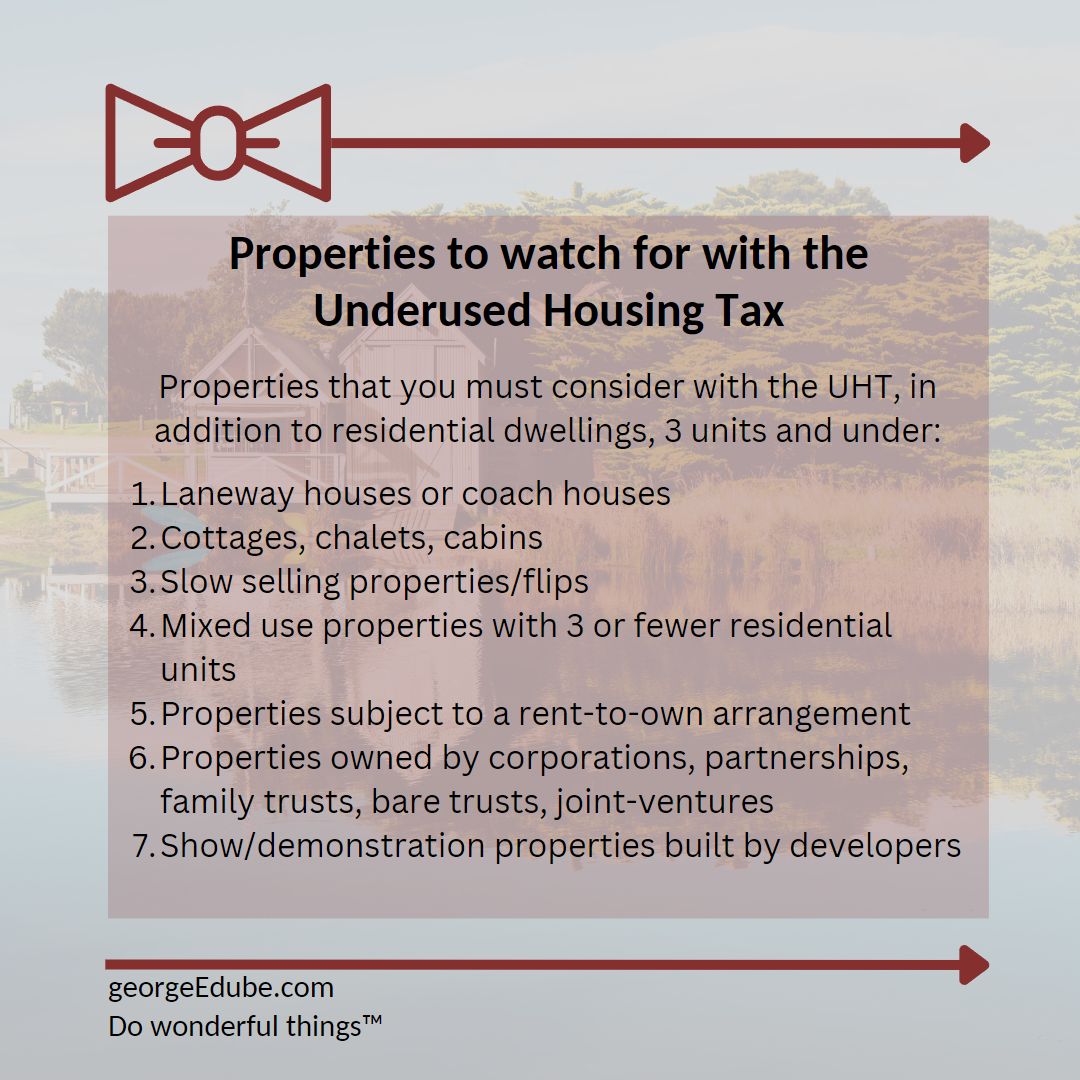 Properties to watch for with the Underused Housing Tax

Properties that you must consider with the UHT, in addition to residential dwellings, 3 units and under:

1. Laneway houses or coach houses
2. Cottages, chalets, cabins
3. Slow selling properties/flips
4. Mixed use properties with 3 or fewer residential units
5. Properties subject to a rent-to-own arrangement
6. Properties owned by corporations, partnerships, family trusts, bare trusts, joint-ventures
7. Show/demonstration properties built by developers

georgeEdube.com
Do wonderful things™